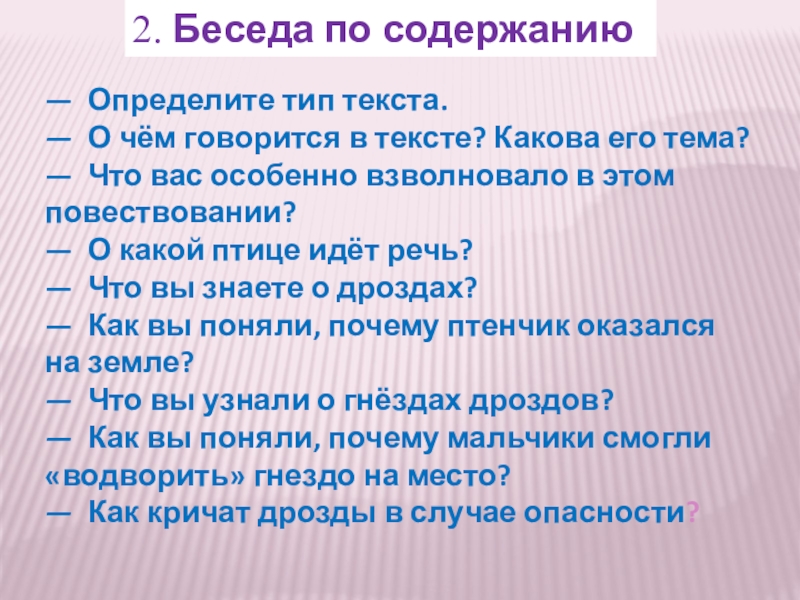 2. Беседа по содержанию

— Определите тип текста.
— О чём говорится в тексте? Какова его тема?
— Что вас особенно взволновало в этом повествовании?
— О какой птице идёт речь?
— Что вы знаете о дроздах?
— Как вы поняли, почему птенчик оказался на земле?
— Что вы узнали о гнёздах дроздов?
— Как вы поняли, почему мальчики смогли «водворить» гнездо на место?
— Как кричат дрозды в случае опасности?